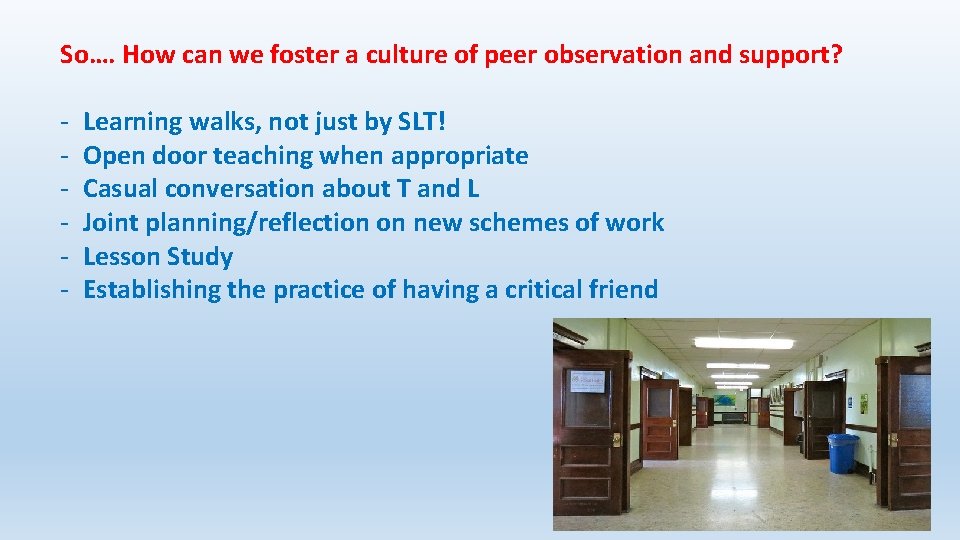 So…. How can we foster a culture of peer observation and support?

- Learning walks, not just by SLT!
- Open door teaching when appropriate
- Casual conversation about T and L
- Joint planning/reflection on new schemes of work
- Lesson Study
- Establishing the practice of having a critical friend